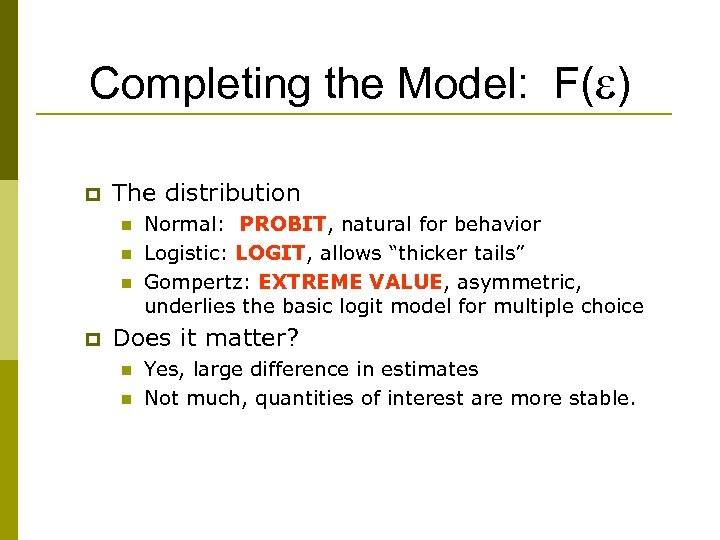 Completing the Model: F($\varepsilon$)

The distribution

Normal: PROBIT, natural for behavior

Logistic: LOGIT, allows “thicker tails”

Gompertz: EXTREME VALUE, asymmetric, underlies the basic logit model for multiple choice

Does it matter?

Yes, large difference in estimates

Not much, quantities of interest are more stable.